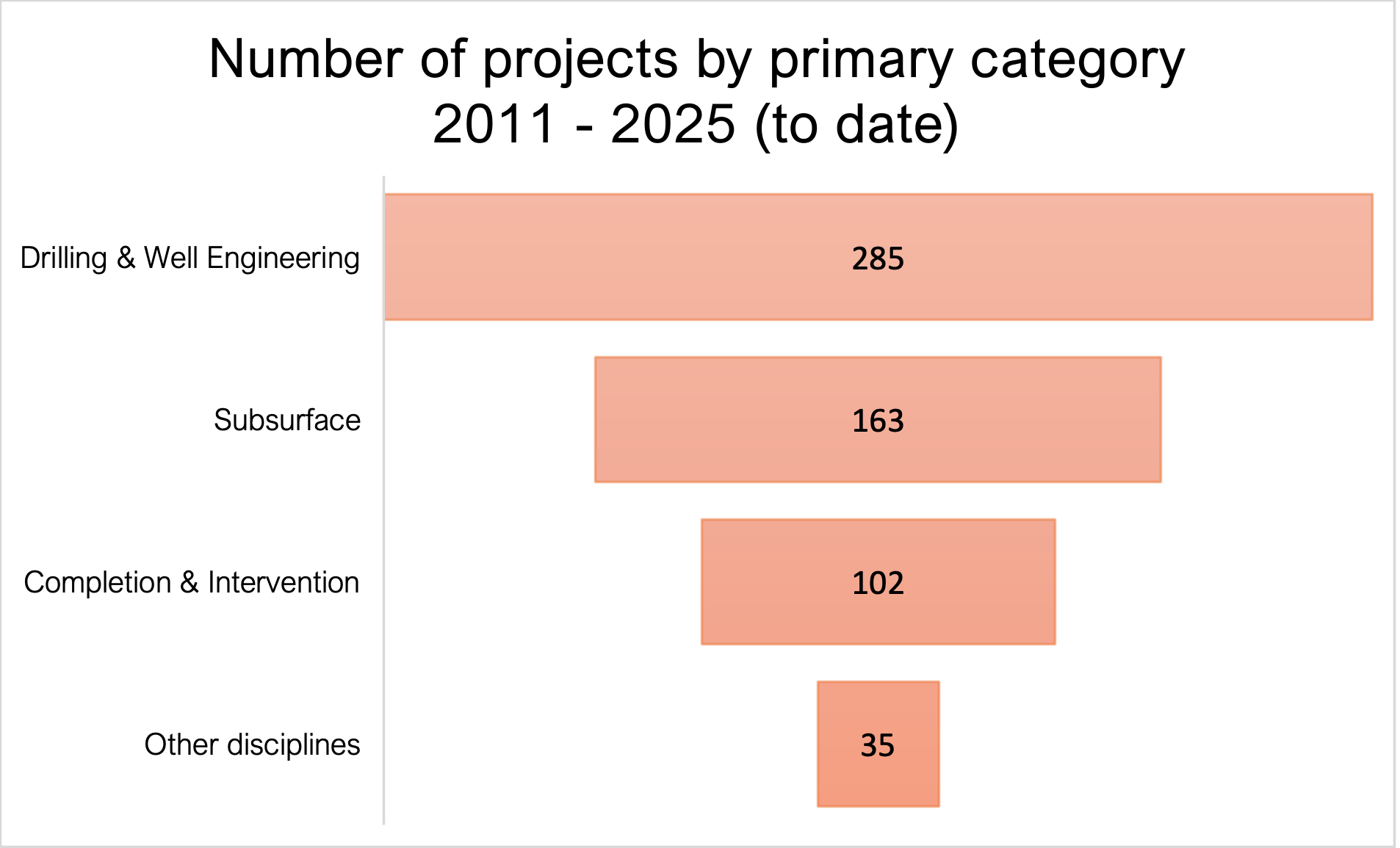 Number of projects by primary category
2011 - 2025 (to date)

Drilling & Well Engineering
285

Subsurface
163

Completion & Intervention
102

Other disciplines
35